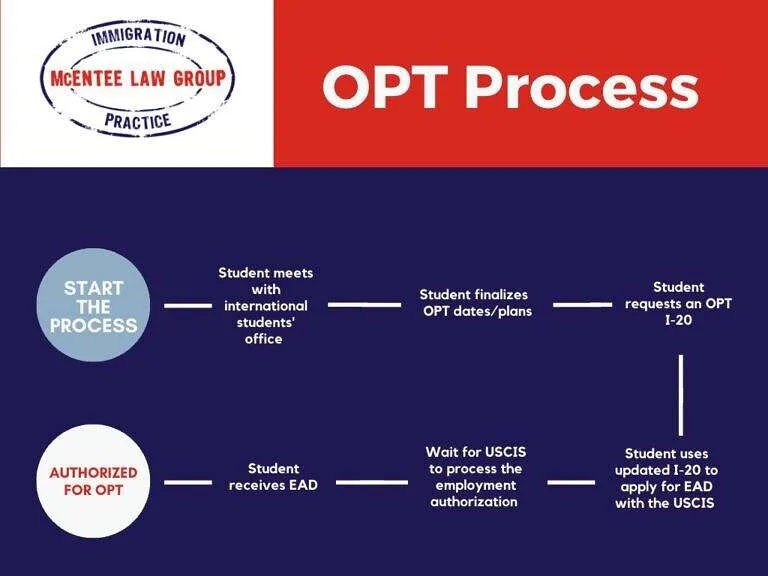 IMMIGRATION
McENTEE LAW GROUP
PRACTICE

OPT Process

START THE PROCESS

Student meets with international students' office

Student finalizes OPT dates/plans

Student requests an OPT I-20

Student uses updated I-20 to apply for EAD with the USCIS

Wait for USCIS to process the employment authorization

Student receives EAD

AUTHORIZED FOR OPT